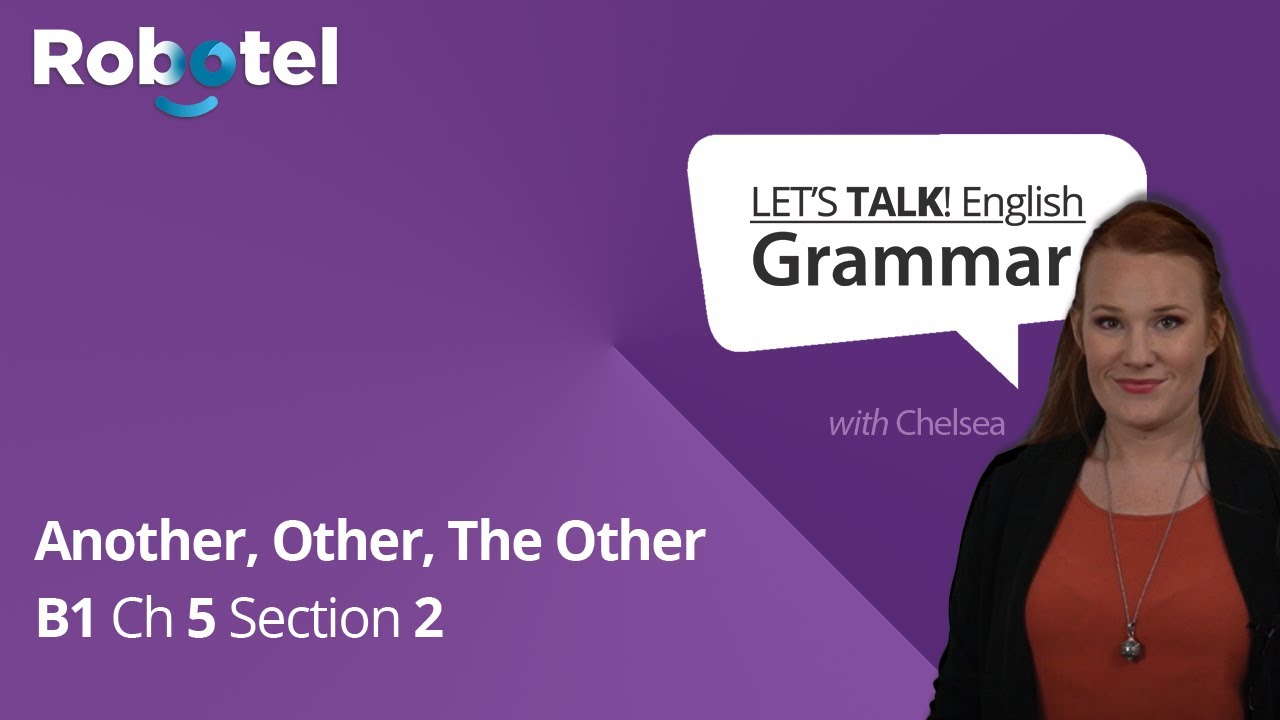 Robotel

LET'S TALK! English
Grammar

with Chelsea

Another, Other, The Other
B1 Ch 5 Section 2